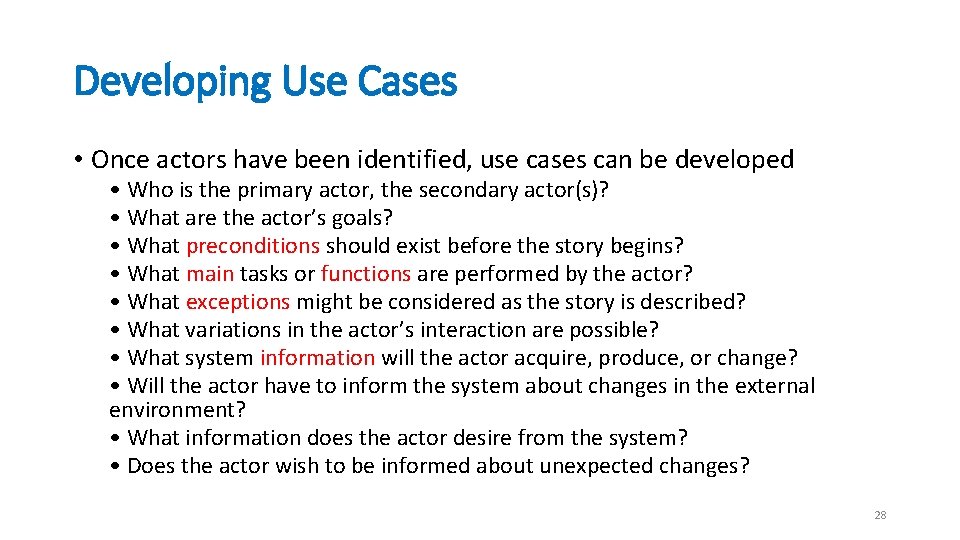 Developing Use Cases

• Once actors have been identified, use cases can be developed

• Who is the primary actor, the secondary actor(s)?
• What are the actor's goals?
• What preconditions should exist before the story begins?
• What main tasks or functions are performed by the actor?
• What exceptions might be considered as the story is described?
• What variations in the actor's interaction are possible?
• What system information will the actor acquire, produce, or change?
• Will the actor have to inform the system about changes in the external environment?
• What information does the actor desire from the system?
• Does the actor wish to be informed about unexpected changes?

28